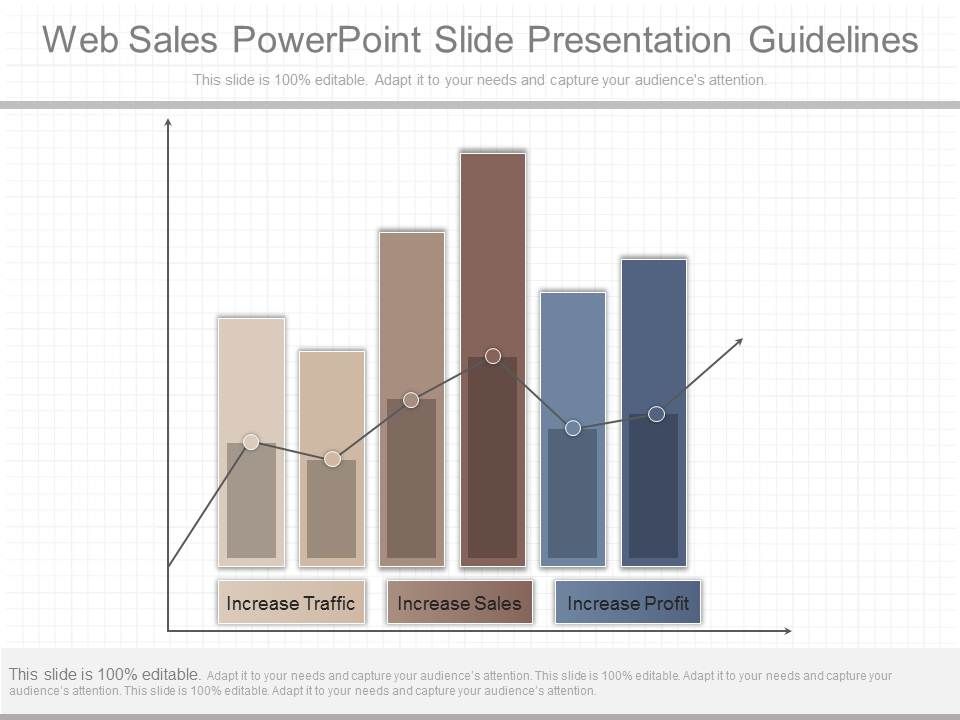 Web Sales PowerPoint Slide Presentation Guidelines

This slide is 100% editable. Adapt it to your needs and capture your audience's attention.

Increase Traffic

Increase Sales

Increase Profit

This slide is 100% editable. Adapt it to your needs and capture your audience's attention. This slide is 100% editable. Adapt it to your needs and capture your audience's attention. This slide is 100% editable. Adapt it to your needs and capture your audience's attention.